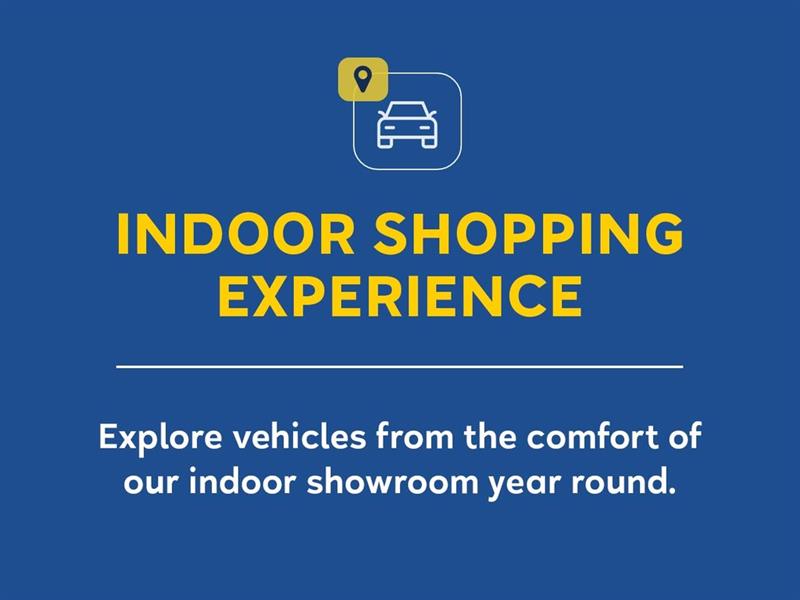 INDOOR SHOPPING EXPERIENCE

Explore vehicles from the comfort of our indoor showroom year round.